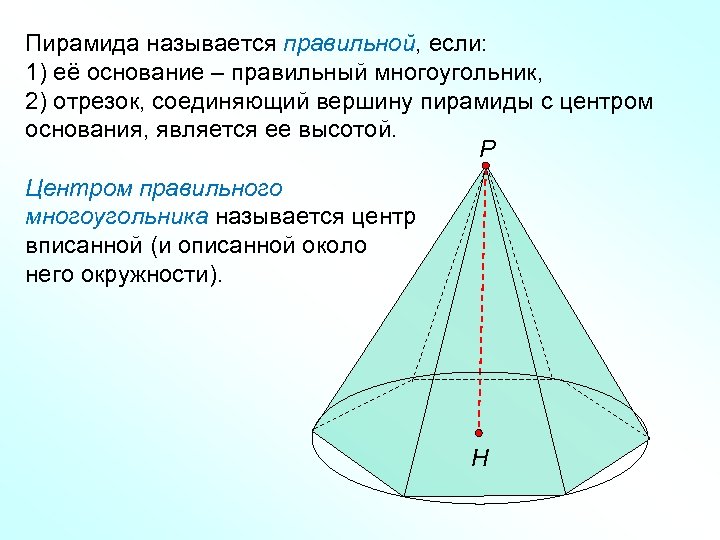 Пирамида называется правильной, если:
1) её основание – правильный многоугольник,
2) отрезок, соединяющий вершину пирамиды с центром основания, является ее высотой.

Центром правильного многоугольника называется центр вписанной (и описанной около него окружности).

P

H